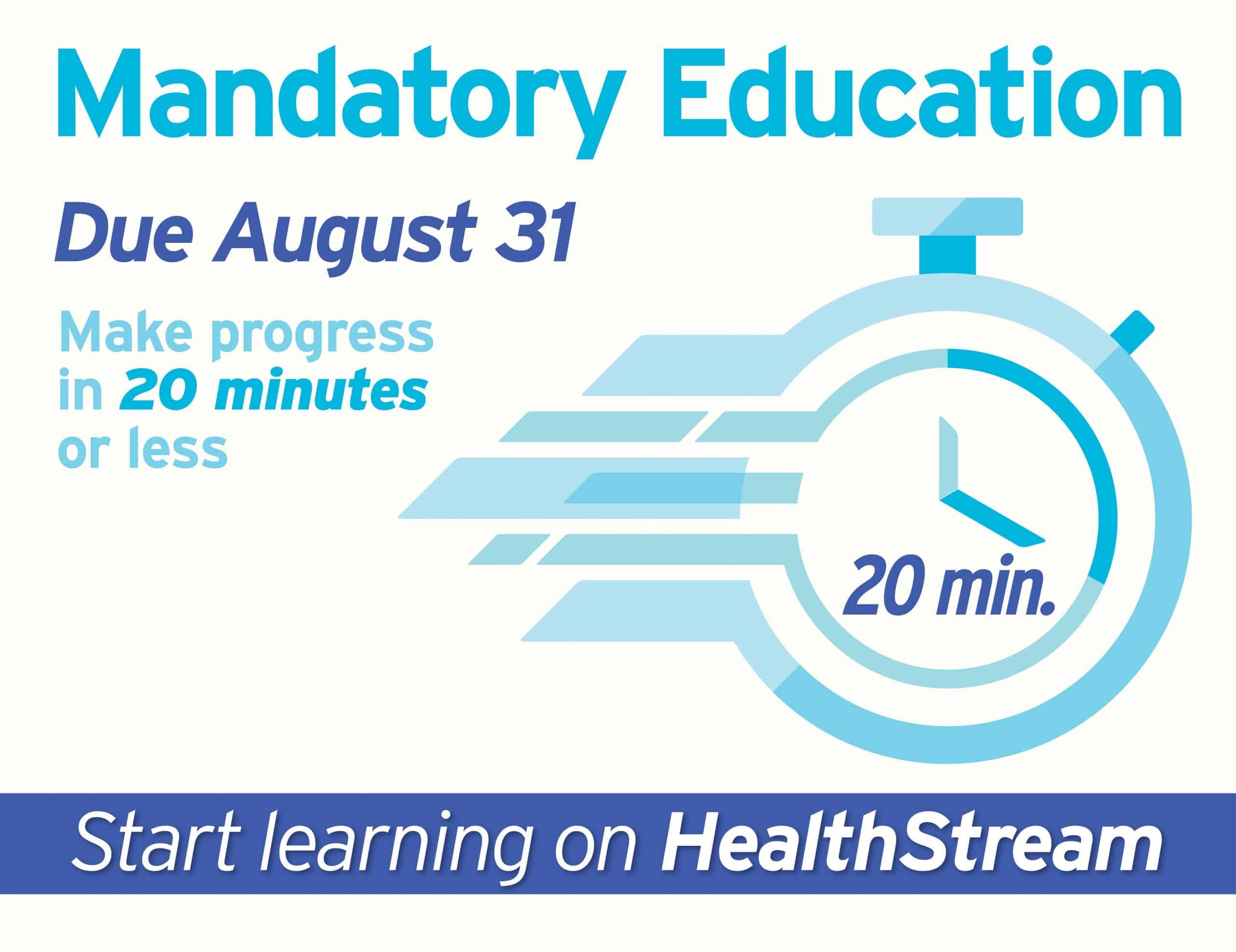 Mandatory Education

Due August 31

Make progress in 20 minutes or less

20 min.

Start learning on HealthStream